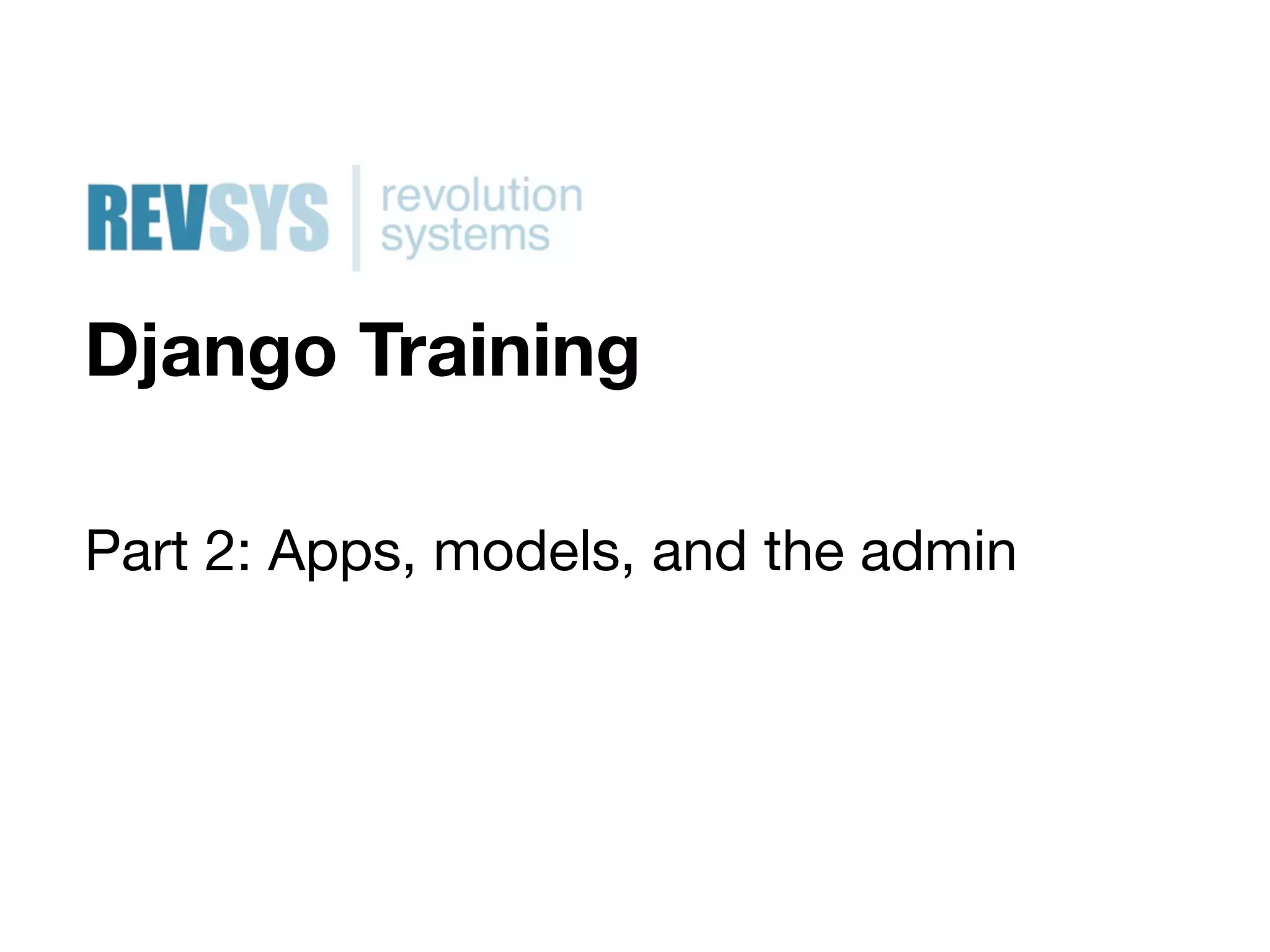 REVSYS | revolution systems

Django Training

Part 2: Apps, models, and the admin